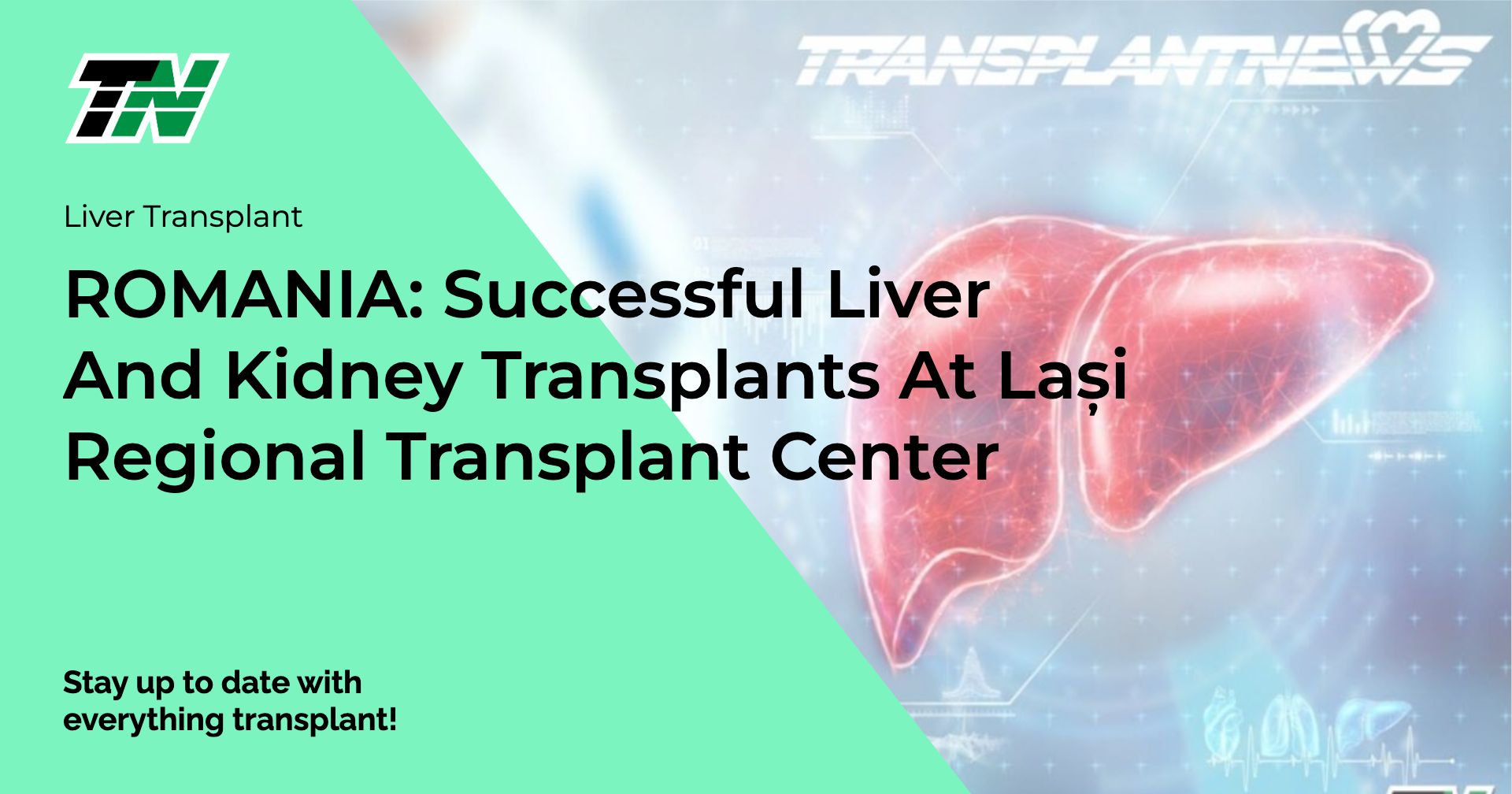 TN

TRANSPLANTNEWS

Liver Transplant

ROMANIA: Successful Liver And Kidney Transplants At Lași Regional Transplant Center

Stay up to date with everything transplant!